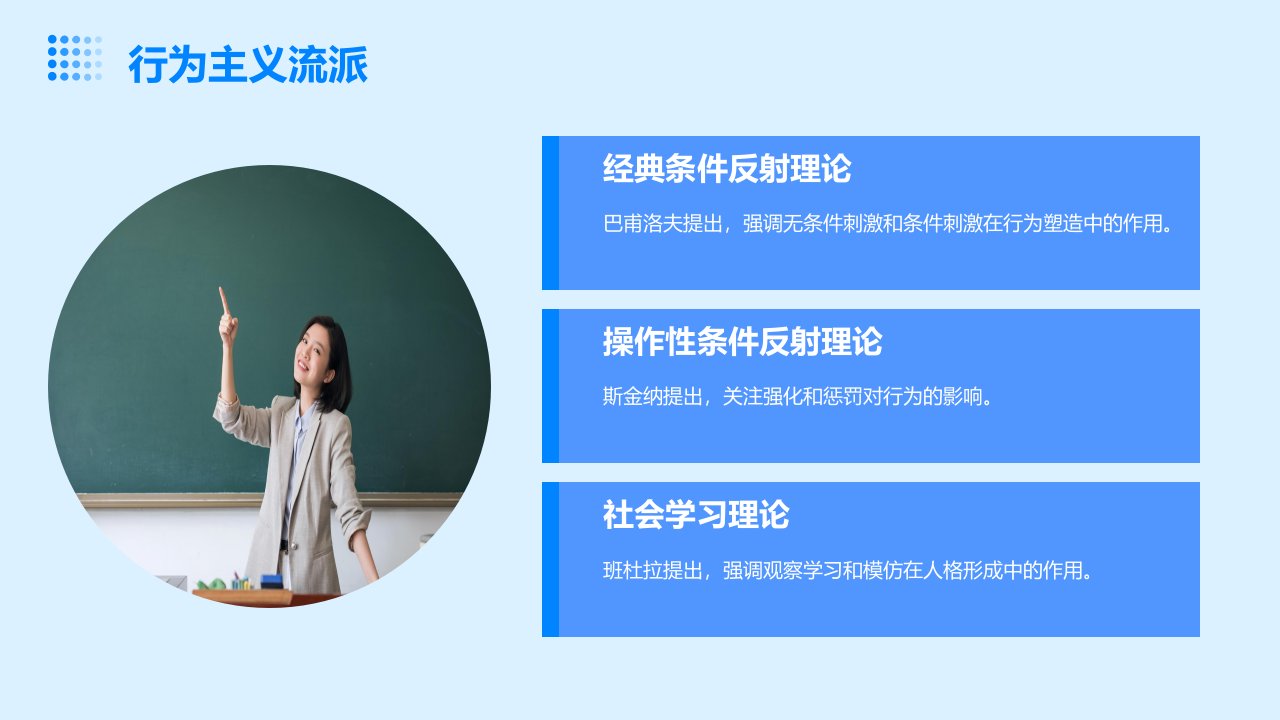 行为主义流派

经典条件反射理论

巴甫洛夫提出，强调无条件刺激和条件刺激在行为塑造中的作用。

操作性条件反射理论

斯金纳提出，关注强化和惩罚对行为的影响。

社会学习理论

班杜拉提出，强调观察学习和模仿在人格形成中的作用。